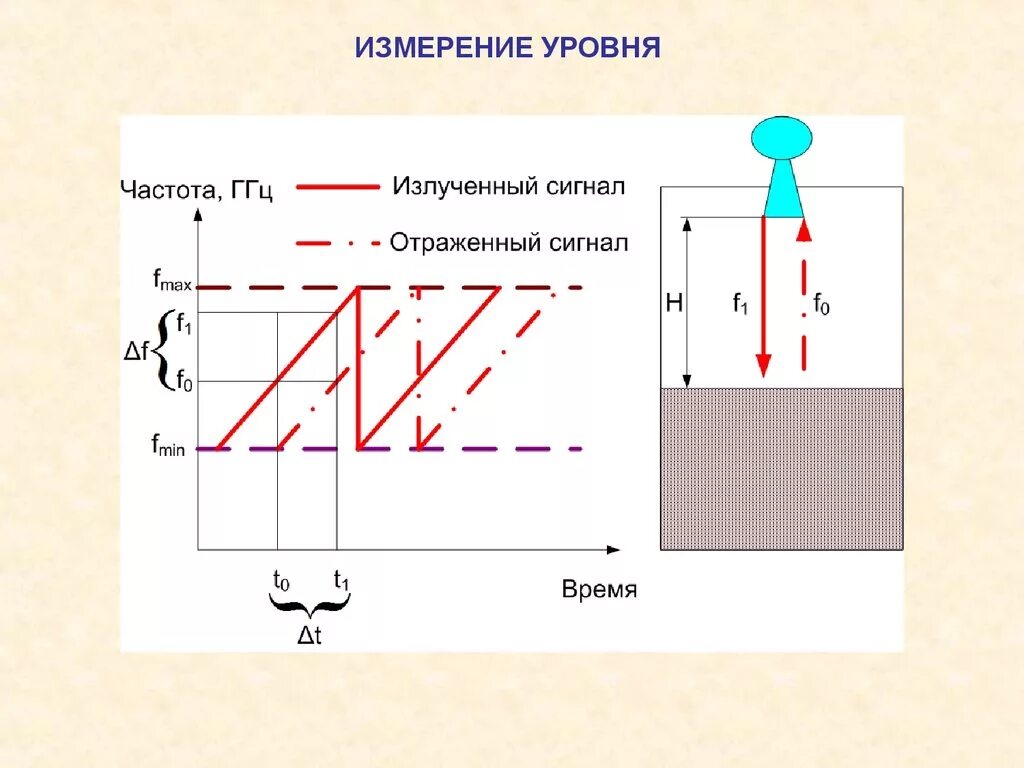 ИЗМЕРЕНИЕ УРОВНЯ

Частота, ГГц

Излученный сигнал

Отраженный сигнал

$f_{max}$

$\Delta f$ $f_1$ $f_0$

$f_{min}$

$t_0$ $t_1$

$\Delta t$

Время

H

$f_1$

$f_0$